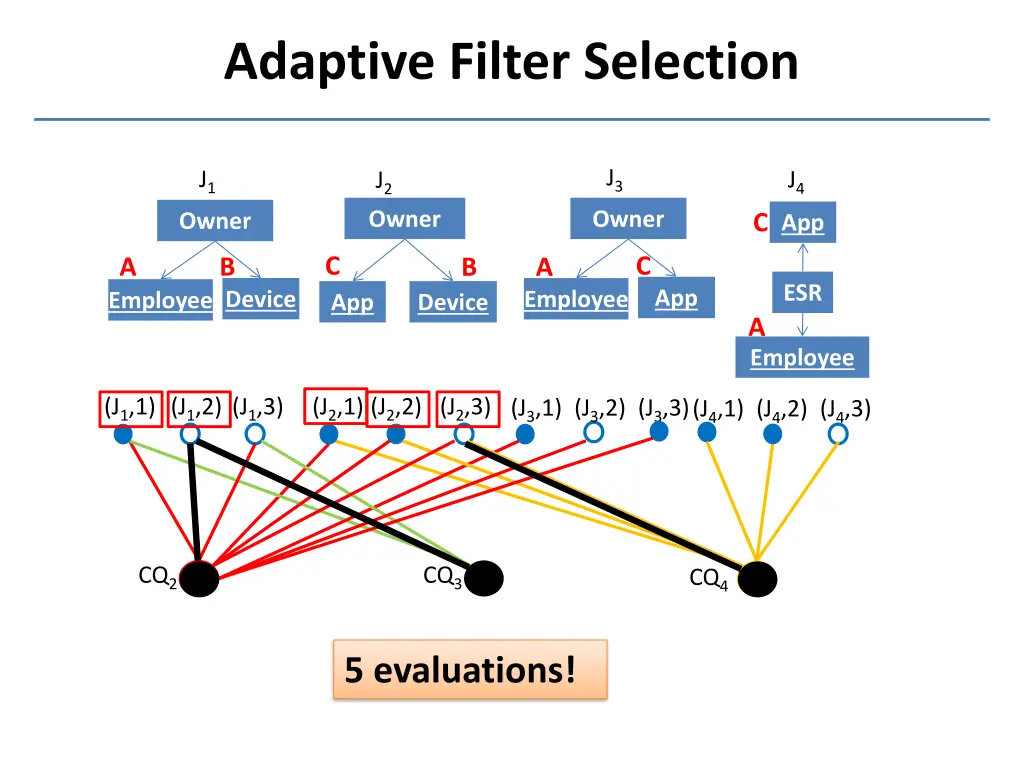 Adaptive Filter Selection

$J_1$

Owner

A B

Employee Device

$J_2$

Owner

C B

App Device

$J_3$

Owner

A C

Employee App

$J_4$

C App

ESR

A

Employee

$(J_1,1)$ $(J_1,2)$ $(J_1,3)$ $(J_2,1)$ $(J_2,2)$ $(J_2,3)$ $(J_3,1)$ $(J_3,2)$ $(J_3,3)$ $(J_4,1)$ $(J_4,2)$ $(J_4,3)$

$CQ_2$ $CQ_3$ $CQ_4$

5 evaluations!